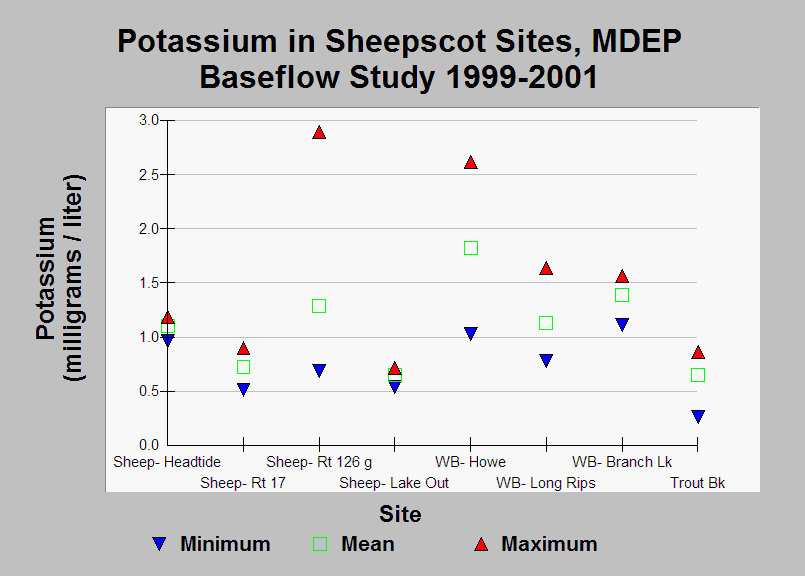 Potassium in Sheepscot Sites, MDEP
Baseflow Study 1999-2001

Potassium
(milligrams / liter)

3.0
2.5
2.0
1.5
1.0
0.5
0.0

Sheep- Headtide
Sheep- Rt 17
Sheep- Rt 126 g
Sheep- Lake Out
WB- Howe
WB- Long Rips
WB- Branch Lk
Trout Bk

Site

Minimum
Mean
Maximum